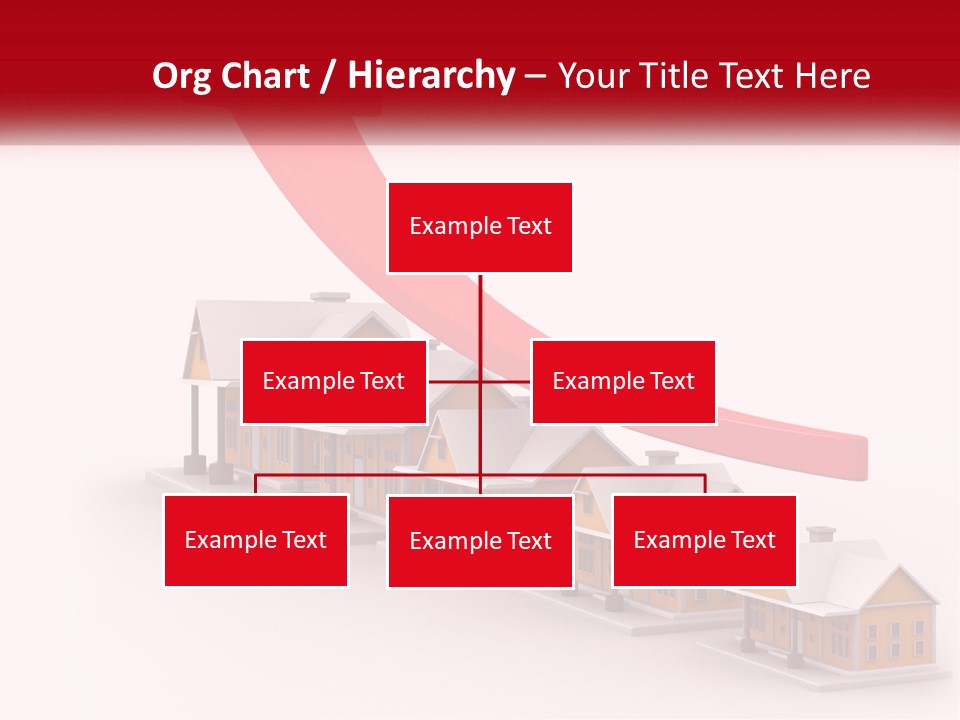 Org Chart / Hierarchy – Your Title Text Here

Example Text

Example Text

Example Text

Example Text

Example Text

Example Text